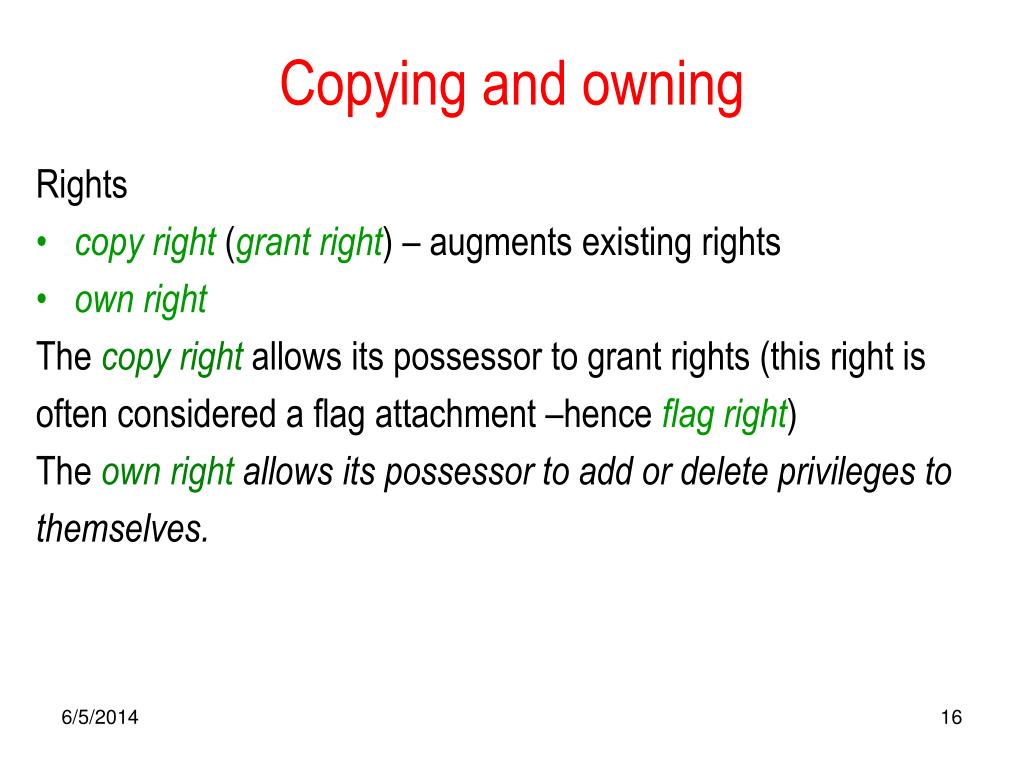 Copying and owning

Rights

• copy right (grant right) – augments existing rights
• own right

The copy right allows its possessor to grant rights (this right is often considered a flag attachment –hence flag right)

The own right allows its possessor to add or delete privileges to themselves.

6/5/2014

16